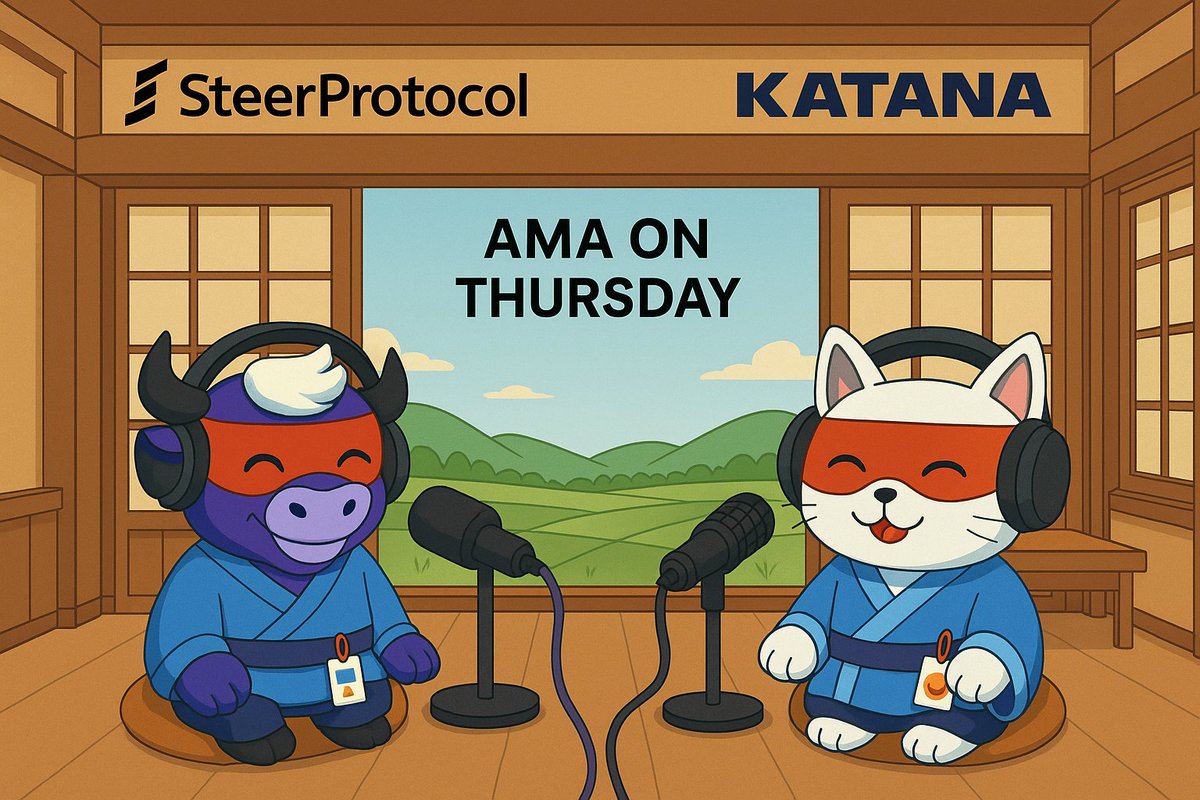 SteerProtocol

KATANA

AMA ON THURSDAY